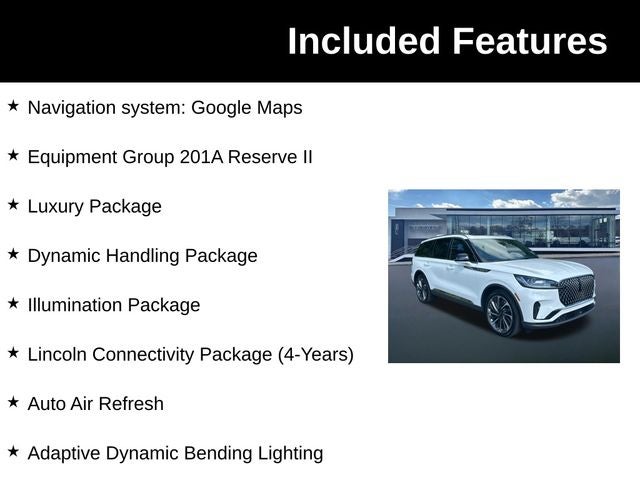 Included Features

★ Navigation system: Google Maps

★ Equipment Group 201A Reserve II

★ Luxury Package

★ Dynamic Handling Package

★ Illumination Package

★ Lincoln Connectivity Package (4-Years)

★ Auto Air Refresh

★ Adaptive Dynamic Bending Lighting